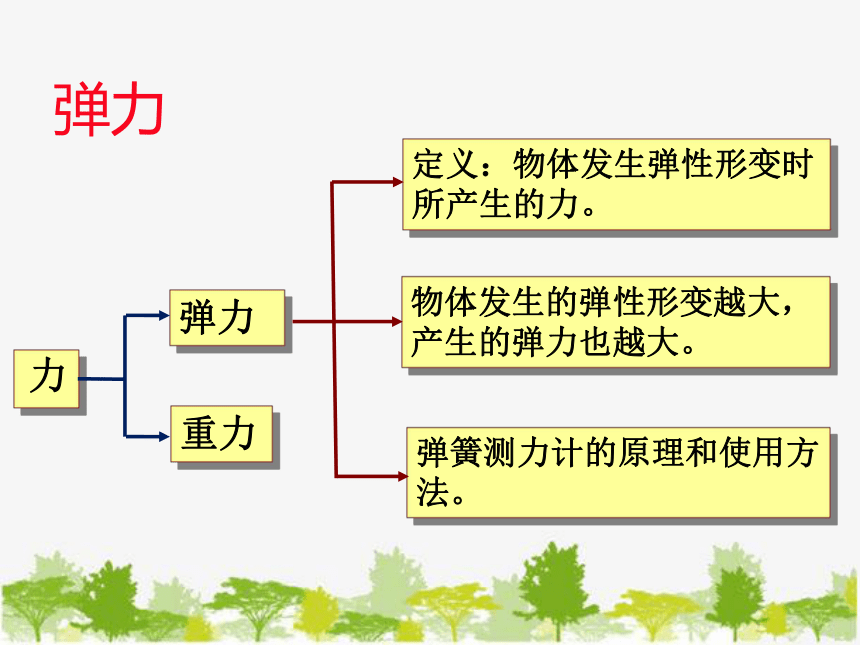 弹力

力

弹力

重力

定义：物体发生弹性形变时所产生的力。

物体发生的弹性形变越大，产生的弹力也越大。

弹簧测力计的原理和使用方法。